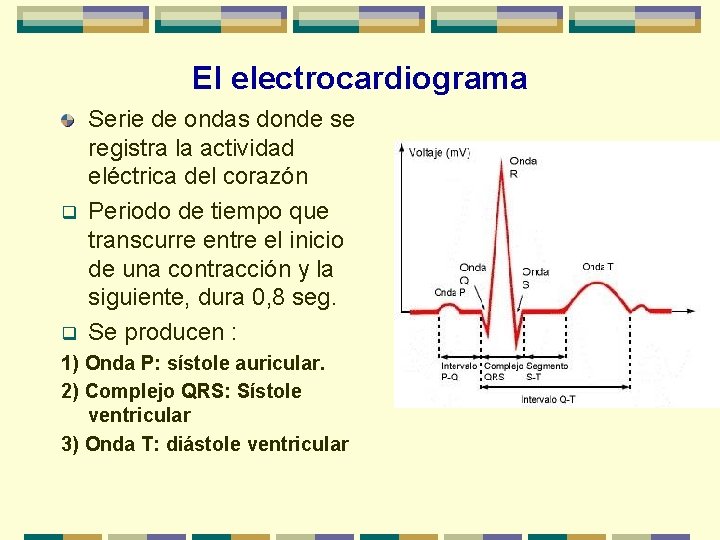 El electrocardiograma

Serie de ondas donde se registra la actividad eléctrica del corazón

Periodo de tiempo que transcurre entre el inicio de una contracción y la siguiente, dura 0,8 seg.

Se producen :

1) Onda P: sístole auricular.

2) Complejo QRS: Sístole ventricular

3) Onda T: diástole ventricular

Voltaje (mV)
Onda R
Onda Q
Onda S
Onda T
Onda P
Intervalo P-Q
Complejo QRS
Segmento S-T
Intervalo Q-T